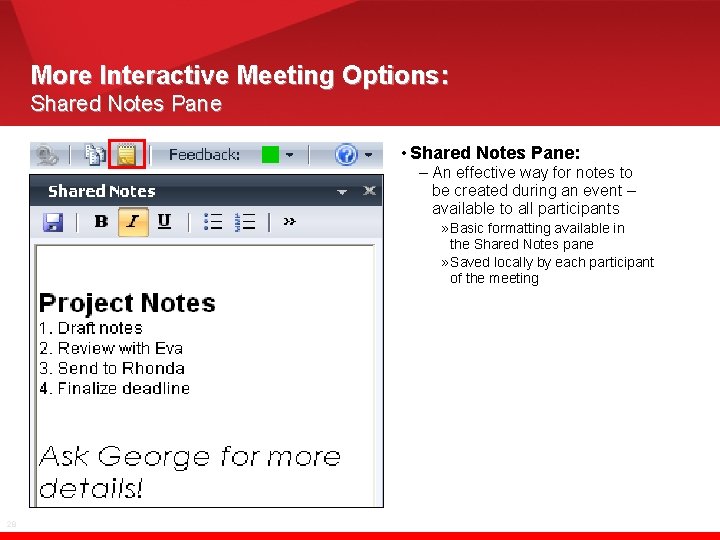 More Interactive Meeting Options:
Shared Notes Pane

Feedback:

Shared Notes

B I U »

Project Notes
1. Draft notes
2. Review with Eva
3. Send to Rhonda
4. Finalize deadline

Ask George for more details!

• Shared Notes Pane:
– An effective way for notes to be created during an event – available to all participants
» Basic formatting available in the Shared Notes pane
» Saved locally by each participant of the meeting

28